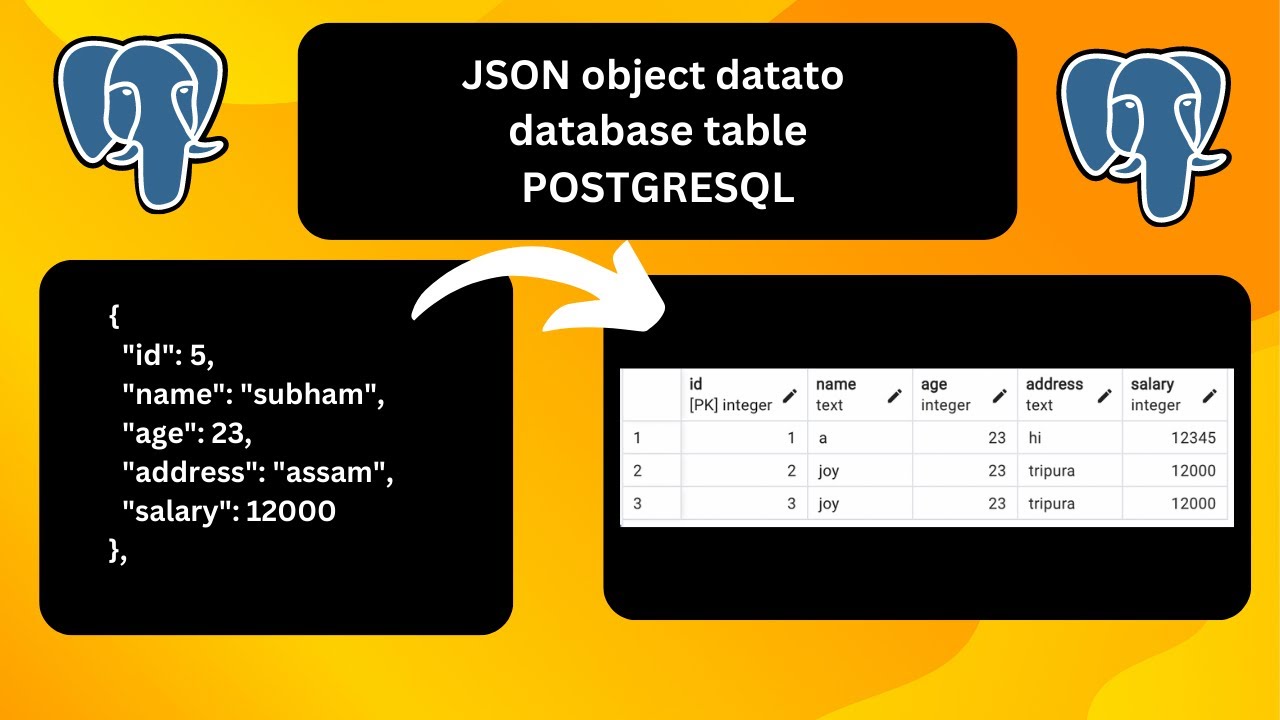 JSON object datato database table POSTGRESQL

{
"id": 5,
"name": "subham",
"age": 23,
"address": "assam",
"salary": 12000
},

| | id [PK] integer | name text | age integer | address text | salary integer |
|---|---|---|---|---|---|
| 1 | 1 | a | 23 | hi | 12345 |
| 2 | 2 | joy | 23 | tripura | 12000 |
| 3 | 3 | joy | 23 | tripura | 12000 |